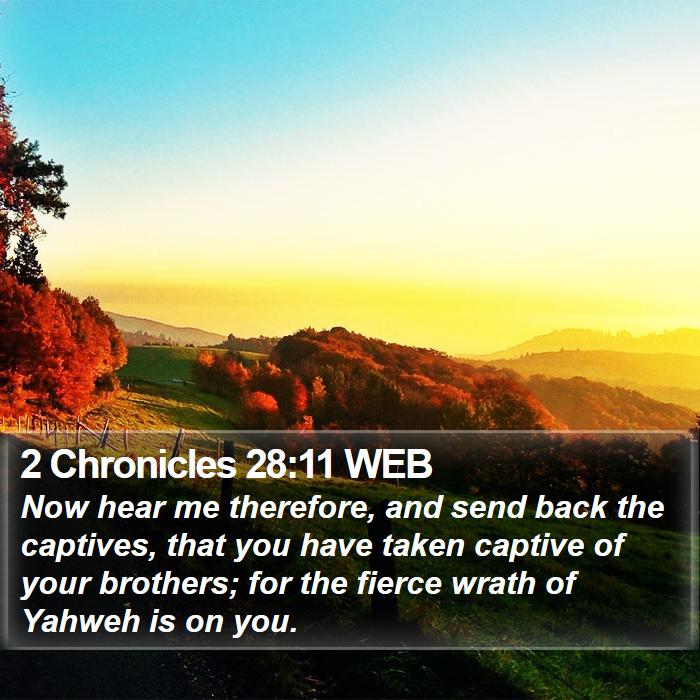 2 Chronicles 28:11 WEB

Now hear me therefore, and send back the captives, that you have taken captive of your brothers; for the fierce wrath of Yahweh is on you.